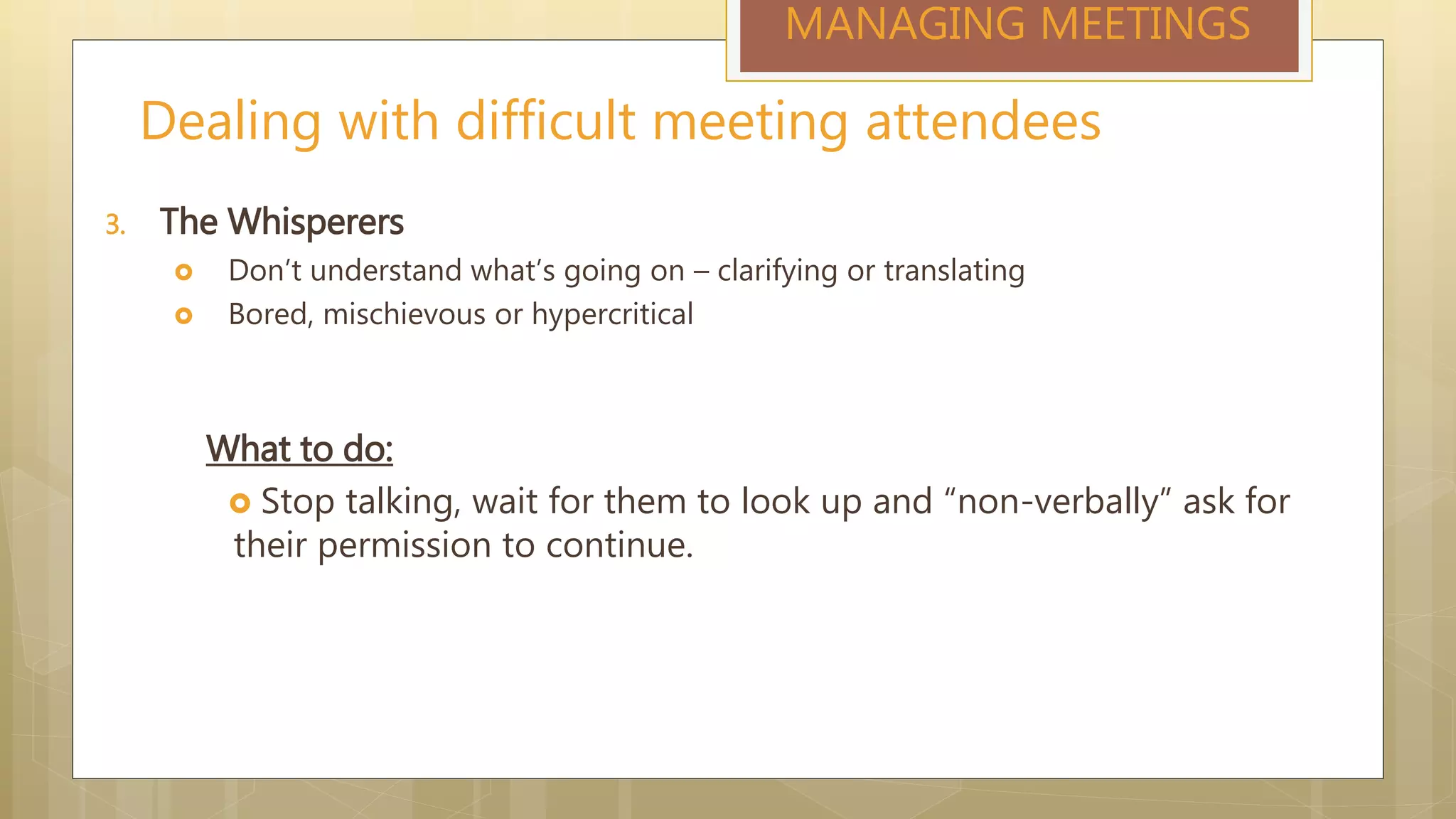 MANAGING MEETINGS

Dealing with difficult meeting attendees

3. The Whisperers

Don't understand what's going on – clarifying or translating

Bored, mischievous or hypercritical

What to do:

Stop talking, wait for them to look up and "non-verbally" ask for their permission to continue.